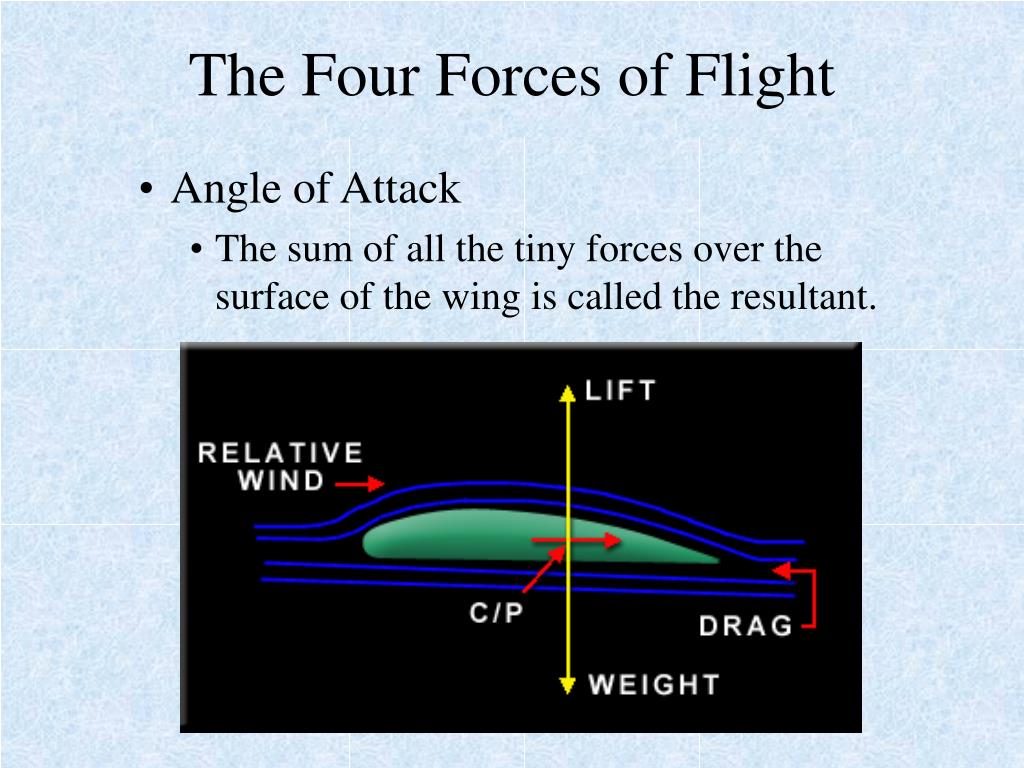 The Four Forces of Flight

• Angle of Attack
  • The sum of all the tiny forces over the surface of the wing is called the resultant.

LIFT
RELATIVE WIND
C/P
DRAG
WEIGHT